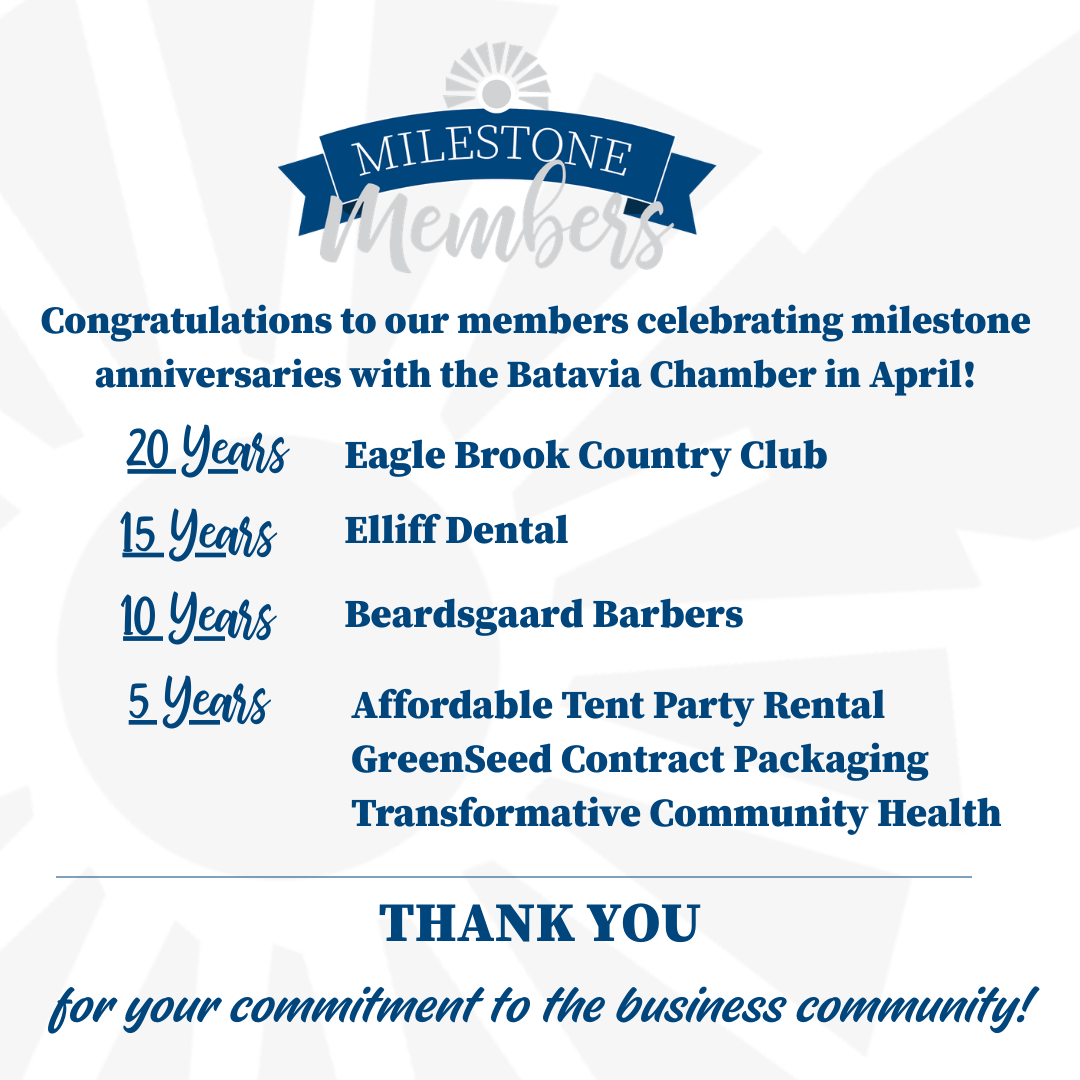 MILESTONE
Members

Congratulations to our members celebrating milestone anniversaries with the Batavia Chamber in April!

20 Years Eagle Brook Country Club

15 Years Elliff Dental

10 Years Beardsgaard Barbers

5 Years Affordable Tent Party Rental
GreenSeed Contract Packaging
Transformative Community Health

THANK YOU

for your commitment to the business community!